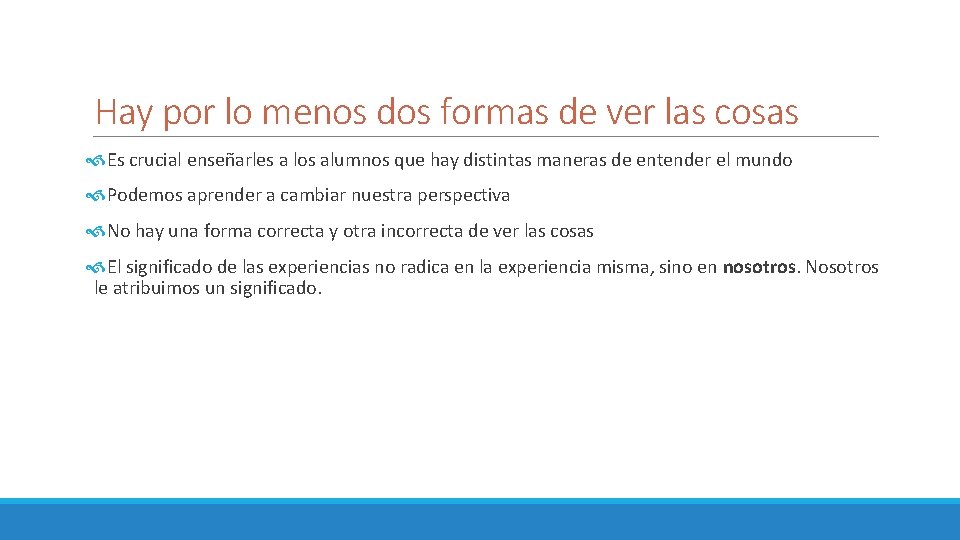 Hay por lo menos dos formas de ver las cosas

Es crucial enseñarles a los alumnos que hay distintas maneras de entender el mundo

Podemos aprender a cambiar nuestra perspectiva

No hay una forma correcta y otra incorrecta de ver las cosas

El significado de las experiencias no radica en la experiencia misma, sino en nosotros. Nosotros le atribuimos un significado.